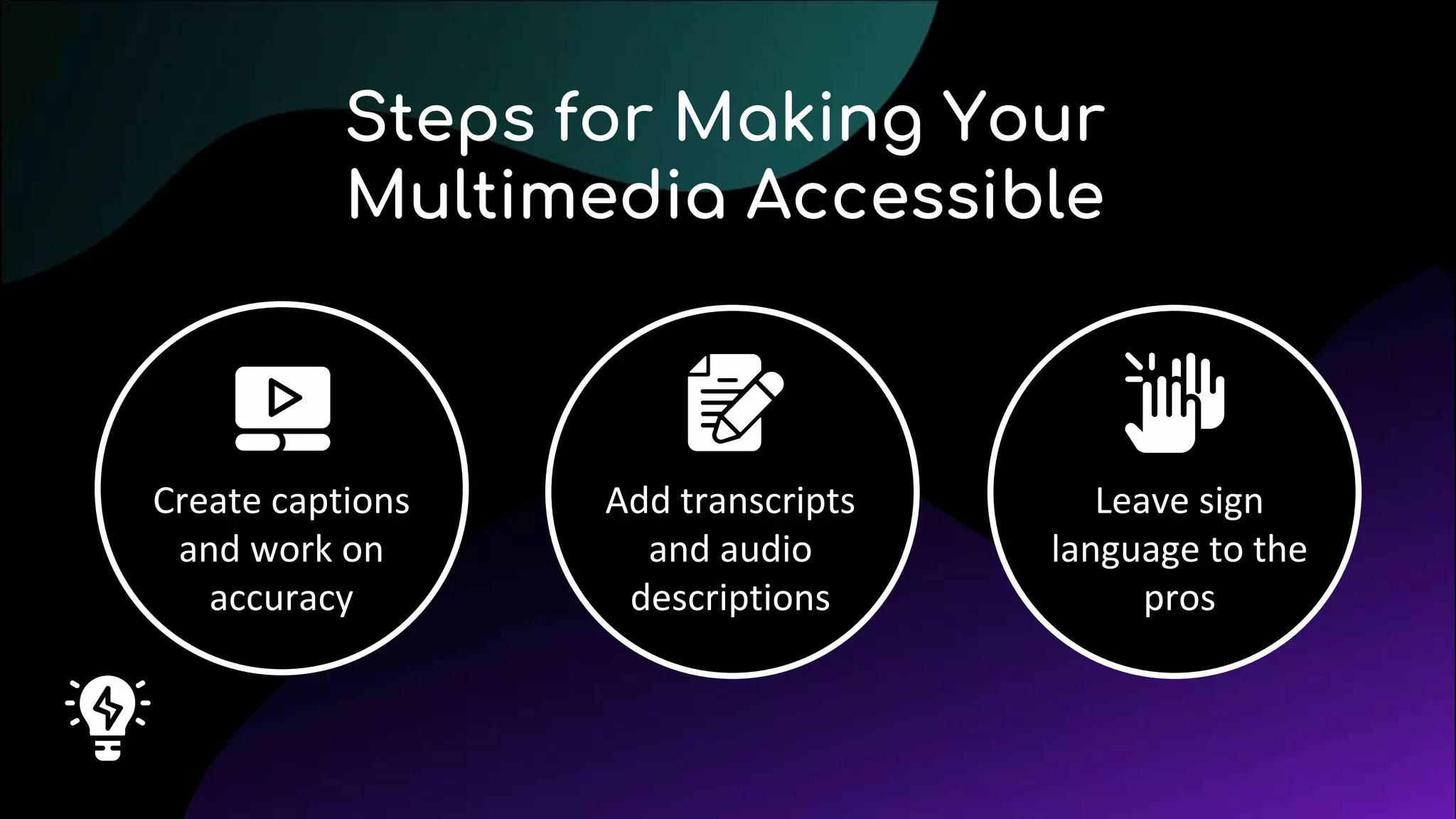 Steps for Making Your Multimedia Accessible

Create captions and work on accuracy

Add transcripts and audio descriptions

Leave sign language to the pros